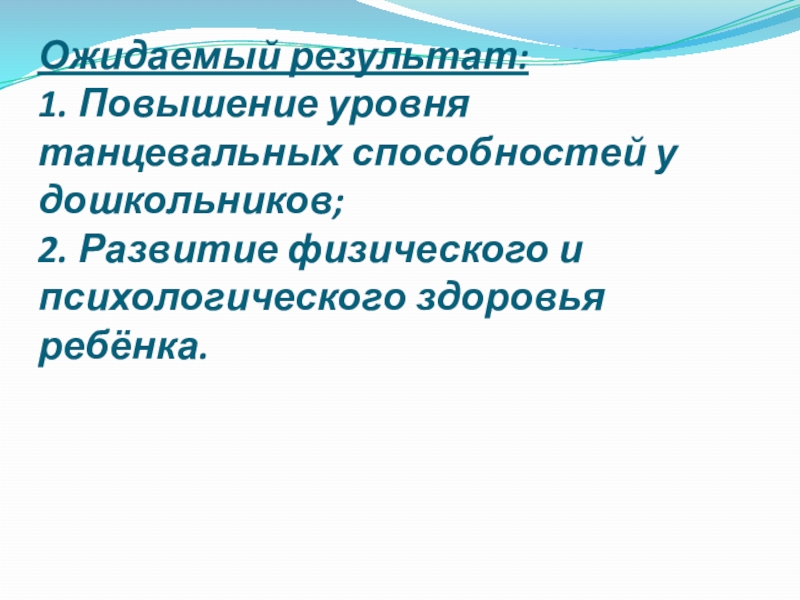 Ожидаемый результат:
1. Повышение уровня танцевальных способностей у дошкольников;
2. Развитие физического и психологического здоровья ребёнка.